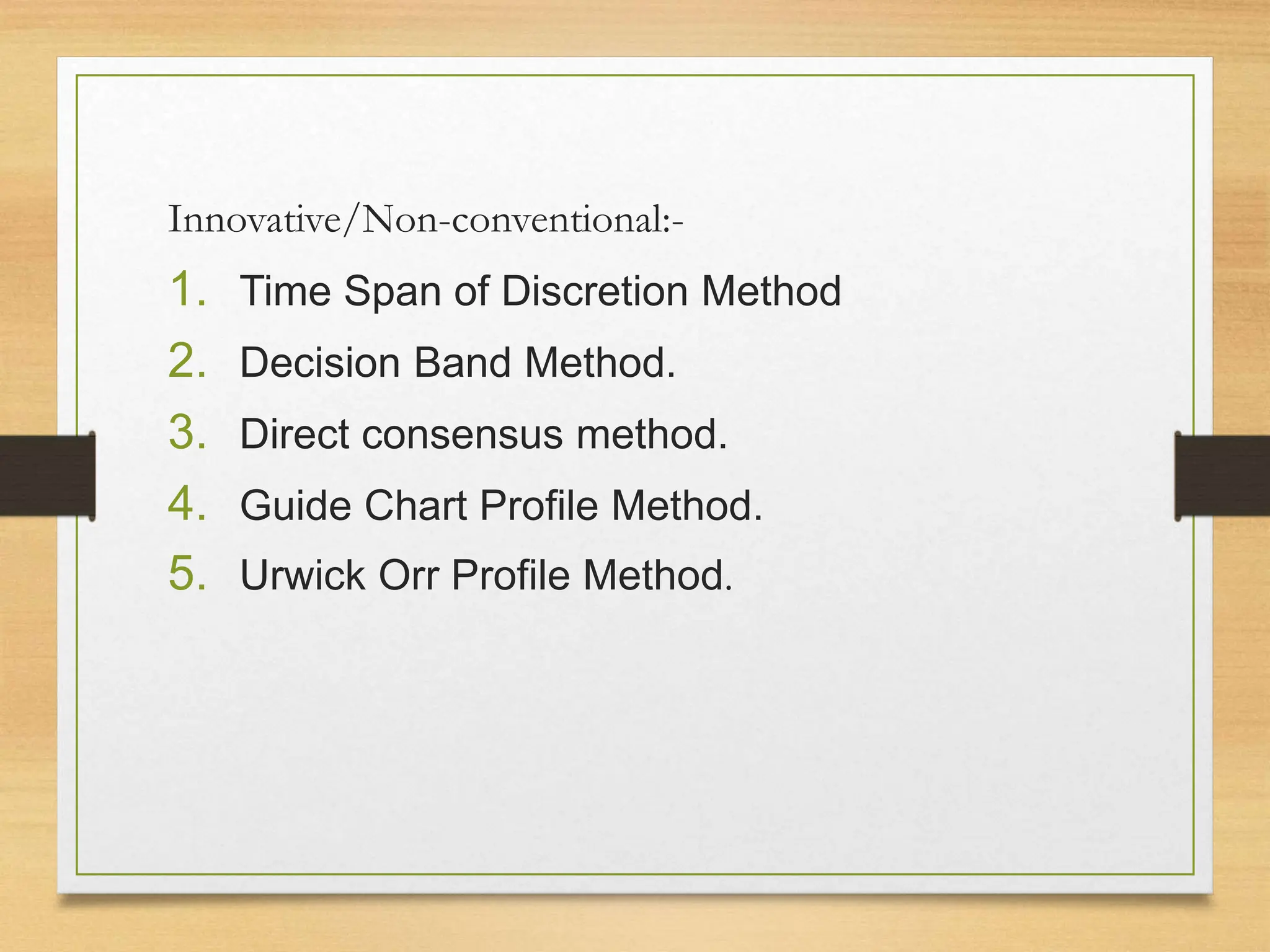 Innovative/Non-conventional:-

1. Time Span of Discretion Method
2. Decision Band Method.
3. Direct consensus method.
4. Guide Chart Profile Method.
5. Urwick Orr Profile Method.